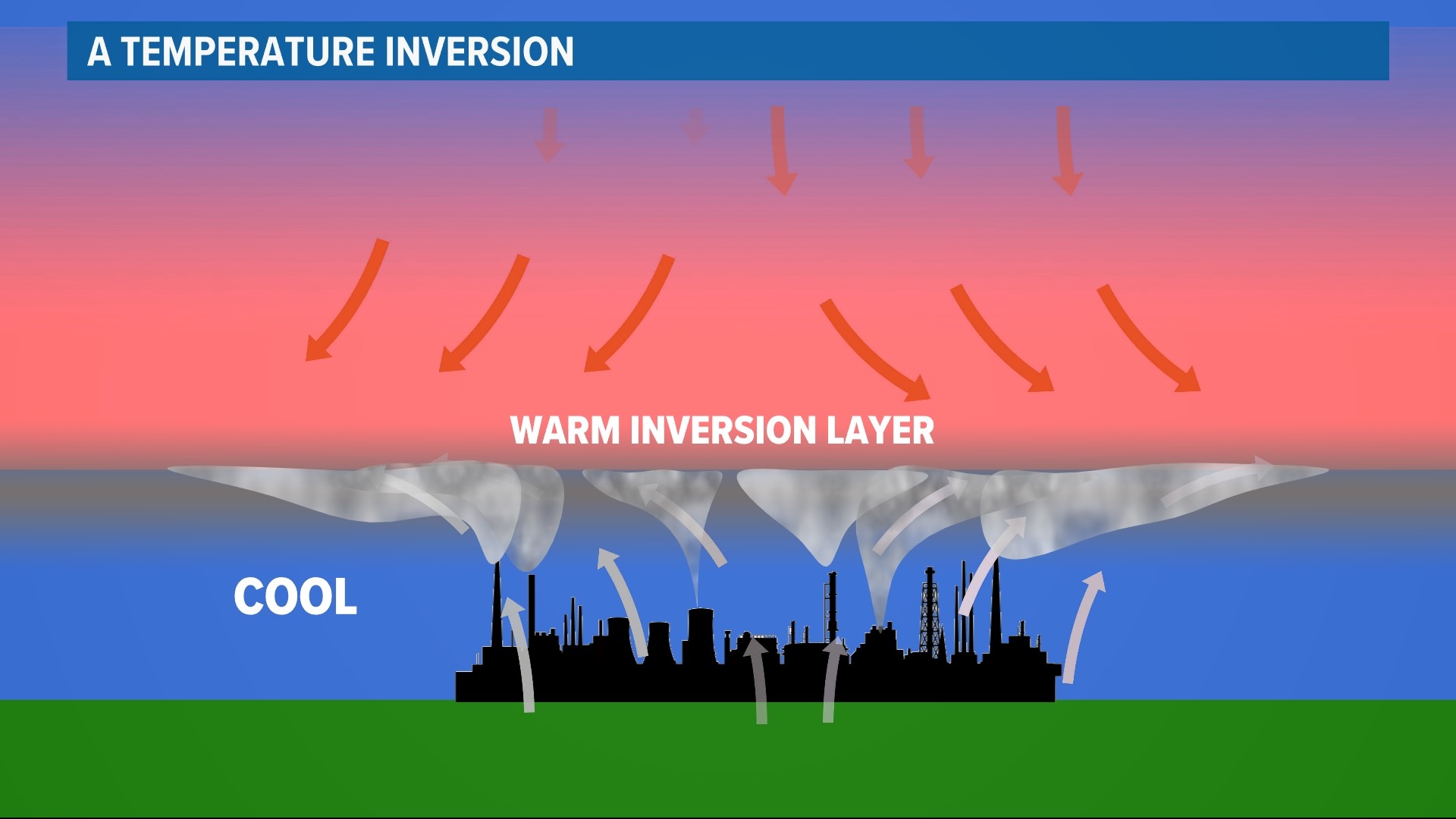 A TEMPERATURE INVERSION

WARM INVERSION LAYER

COOL